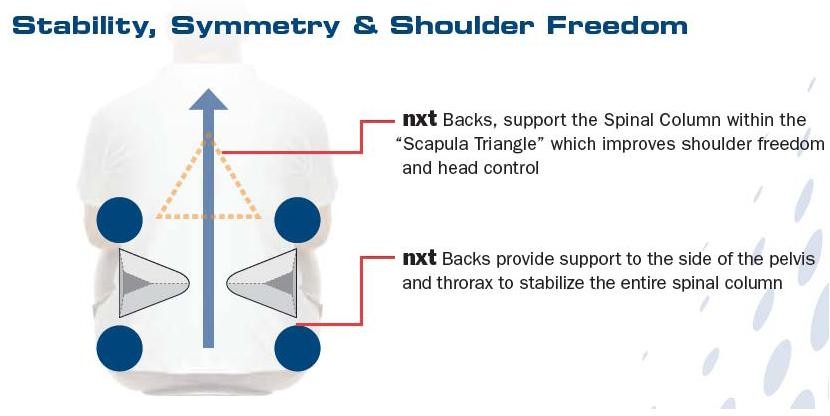 Stability, Symmetry & Shoulder Freedom

nxt Backs, support the Spinal Column within the "Scapula Triangle" which improves shoulder freedom and head control

nxt Backs provide support to the side of the pelvis and throrax to stabilize the entire spinal column